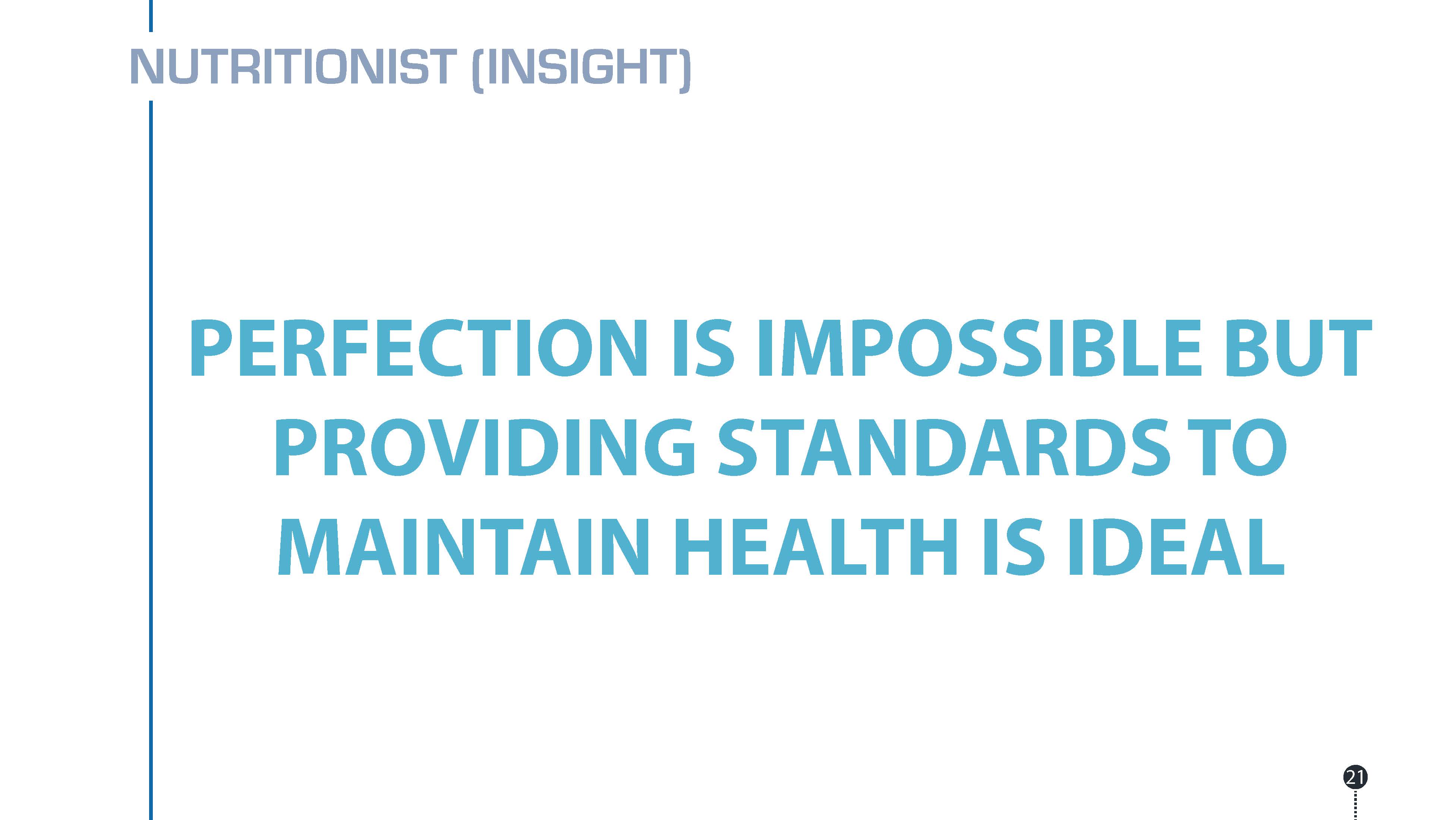 NUTRITIONIST (INSIGHT)

PERFECTION IS IMPOSSIBLE BUT PROVIDING STANDARDS TO MAINTAIN HEALTH IS IDEAL

21